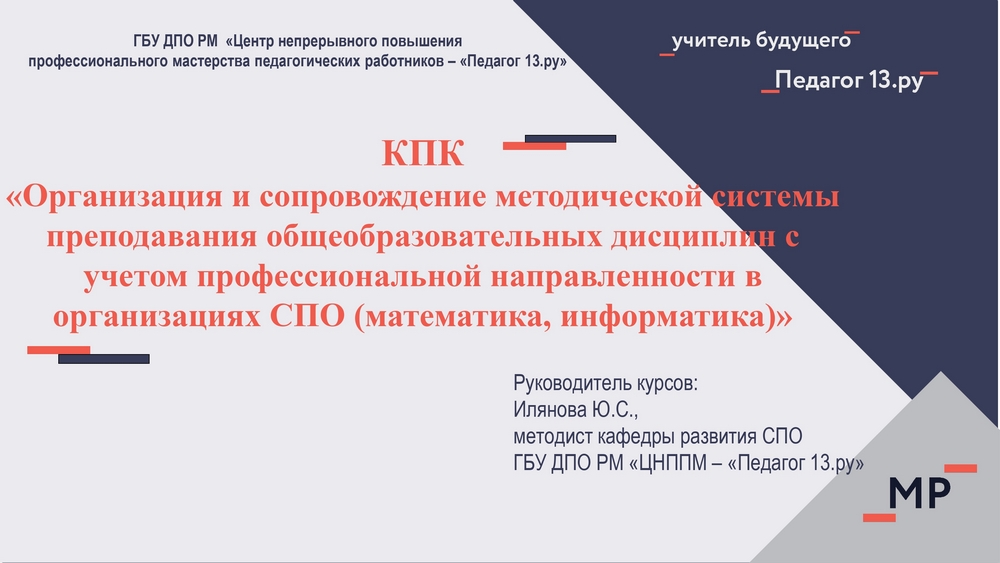 ГБУ ДПО РМ «Центр непрерывного повышения профессионального мастерства педагогических работников – «Педагог 13.ру»

учитель будущего

Педагог 13.ру

КПК
«Организация и сопровождение методической системы преподавания общеобразовательных дисциплин с учетом профессиональной направленности в организациях СПО (математика, информатика)»

Руководитель курсов:
Илянова Ю.С.,
методист кафедры развития СПО
ГБУ ДПО РМ «ЦНППМ – «Педагог 13.ру»

МР